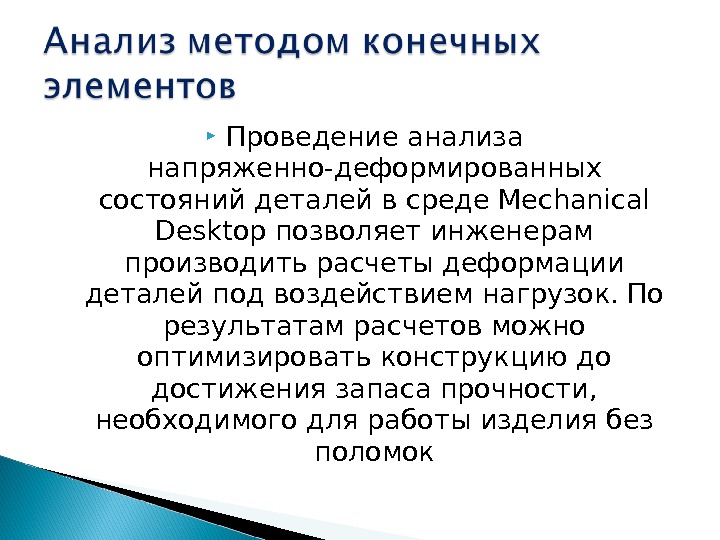 Анализ методом конечных элементов

Проведение анализа напряженно-деформированных состояний деталей в среде Mechanical Desktop позволяет инженерам производить расчеты деформации деталей под воздействием нагрузок. По результатам расчетов можно оптимизировать конструкцию до достижения запаса прочности, необходимого для работы изделия без поломок